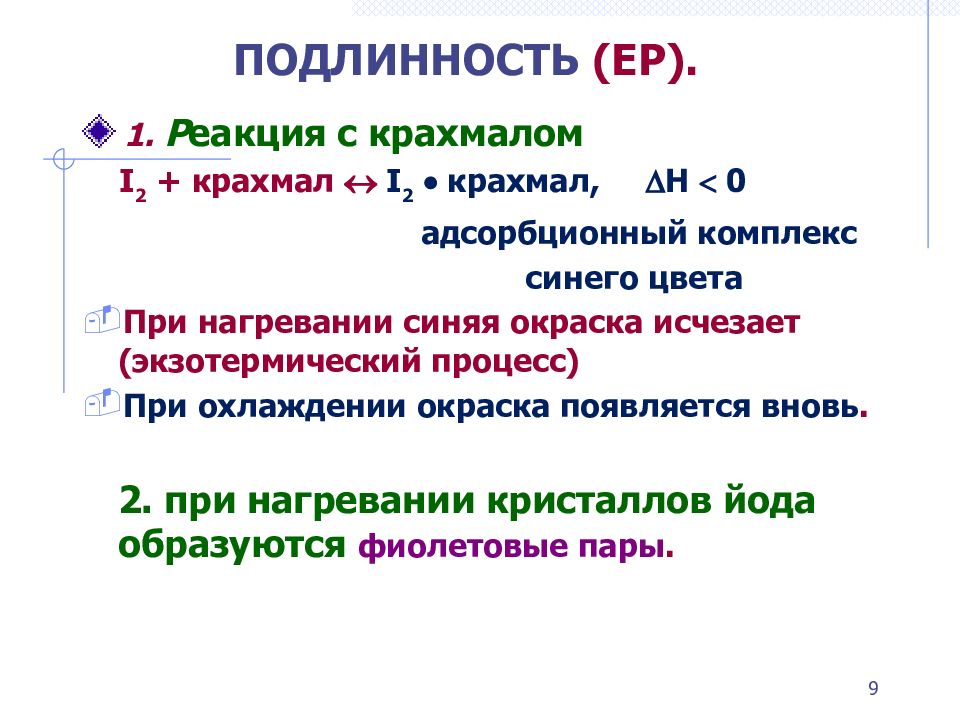 ПОДЛИННОСТЬ (ЕР).

1. Реакция с крахмалом

$I_2$ + крахмал $\leftrightarrow$ $I_2 \bullet$ крахмал, $\Delta H < 0$

адсорбционный комплекс синего цвета

При нагревании синяя окраска исчезает (экзотермический процесс)

При охлаждении окраска появляется вновь.

2. при нагревании кристаллов йода образуются фиолетовые пары.

9